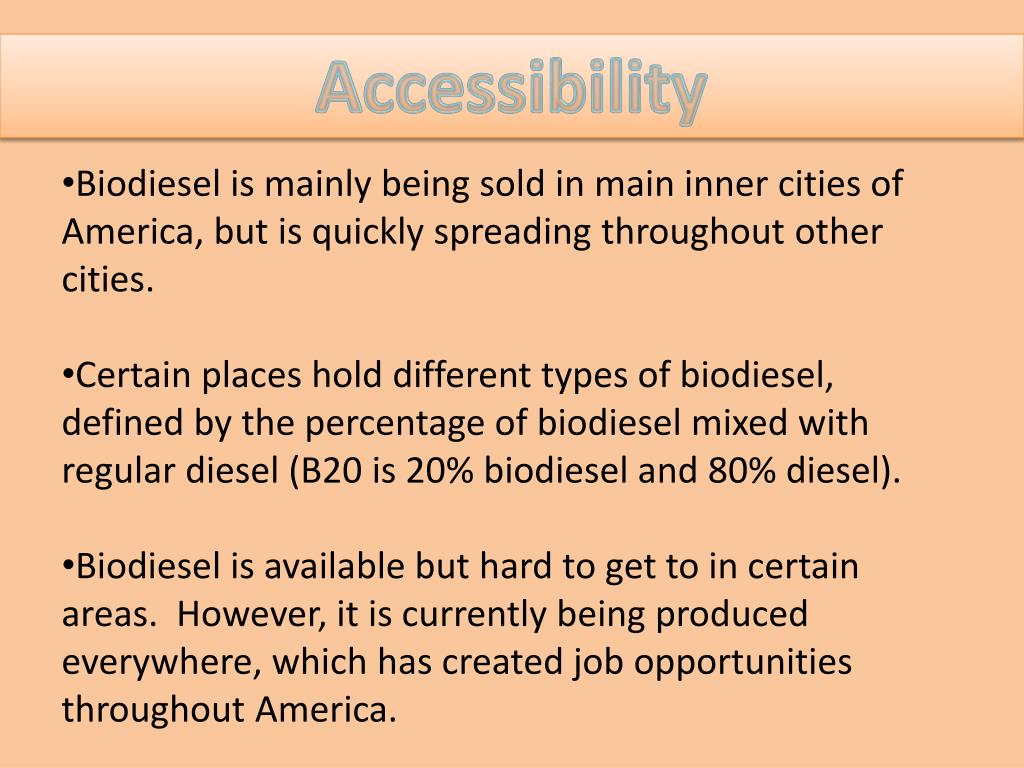 Accessibility

•Biodiesel is mainly being sold in main inner cities of America, but is quickly spreading throughout other cities.

•Certain places hold different types of biodiesel, defined by the percentage of biodiesel mixed with regular diesel (B20 is 20% biodiesel and 80% diesel).

•Biodiesel is available but hard to get to in certain areas.  However, it is currently being produced everywhere, which has created job opportunities throughout America.